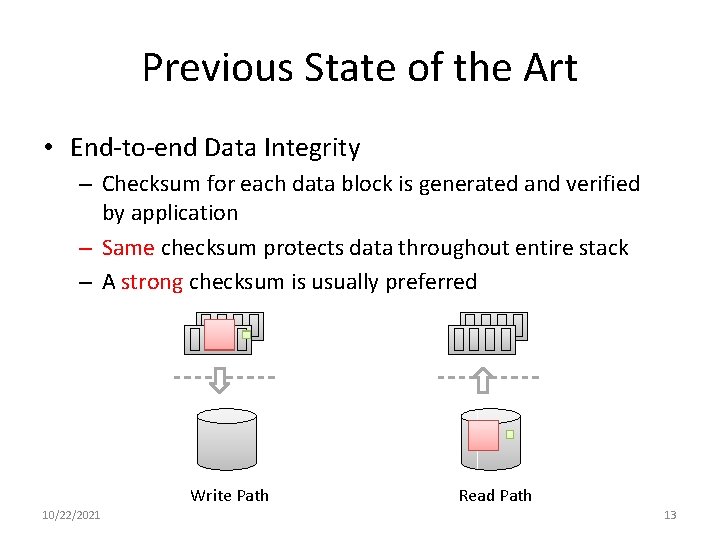 Previous State of the Art

• End-to-end Data Integrity
– Checksum for each data block is generated and verified by application
– Same checksum protects data throughout entire stack
– A strong checksum is usually preferred

Write Path

Read Path

10/22/2021

13